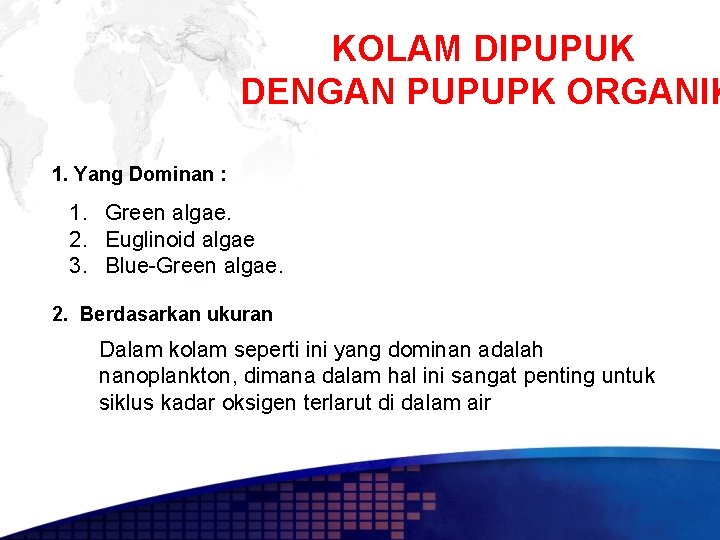 KOLAM DIPUPUK
DENGAN PUPUPK ORGANIK

1. Yang Dominan :

1. Green algae.
2. Euglinoid algae
3. Blue-Green algae.

2. Berdasarkan ukuran

Dalam kolam seperti ini yang dominan adalah nanoplankton, dimana dalam hal ini sangat penting untuk siklus kadar oksigen terlarut di dalam air